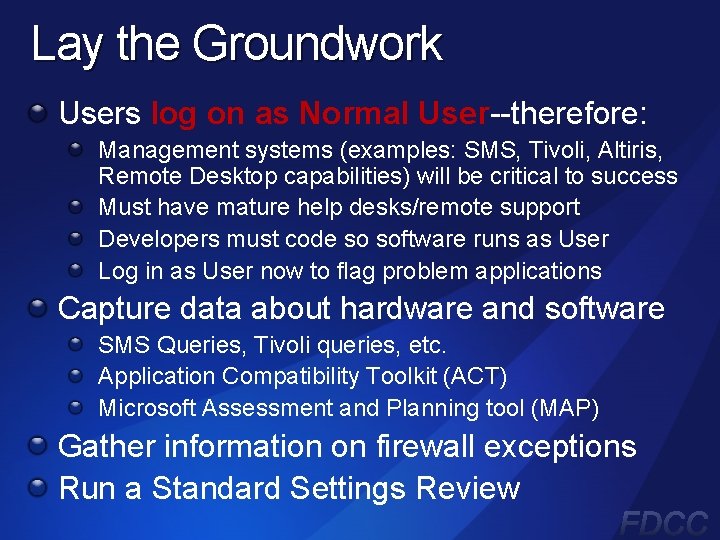 Lay the Groundwork

Users log on as Normal User--therefore:
Management systems (examples: SMS, Tivoli, Altiris, Remote Desktop capabilities) will be critical to success
Must have mature help desks/remote support
Developers must code so software runs as User
Log in as User now to flag problem applications

Capture data about hardware and software
SMS Queries, Tivoli queries, etc.
Application Compatibility Toolkit (ACT)
Microsoft Assessment and Planning tool (MAP)

Gather information on firewall exceptions

Run a Standard Settings Review

FDCC